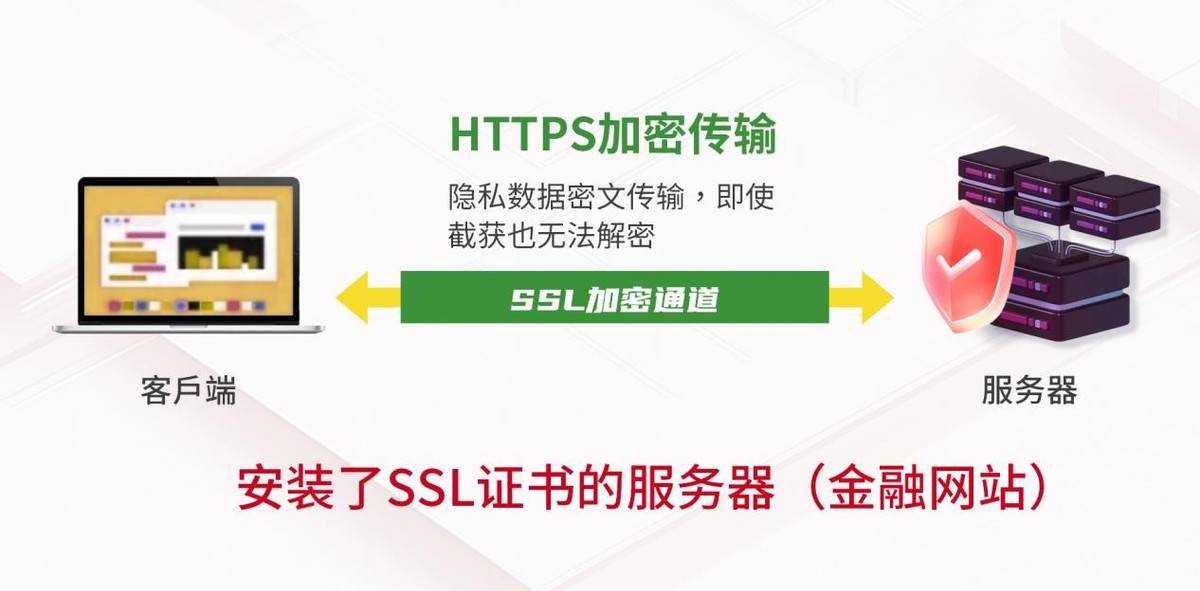 HTTPS加密传输

隐私数据密文传输，即使截获也无法解密

SSL加密通道

客戶端

服务器

安装了SSL证书的服务器（金融网站）